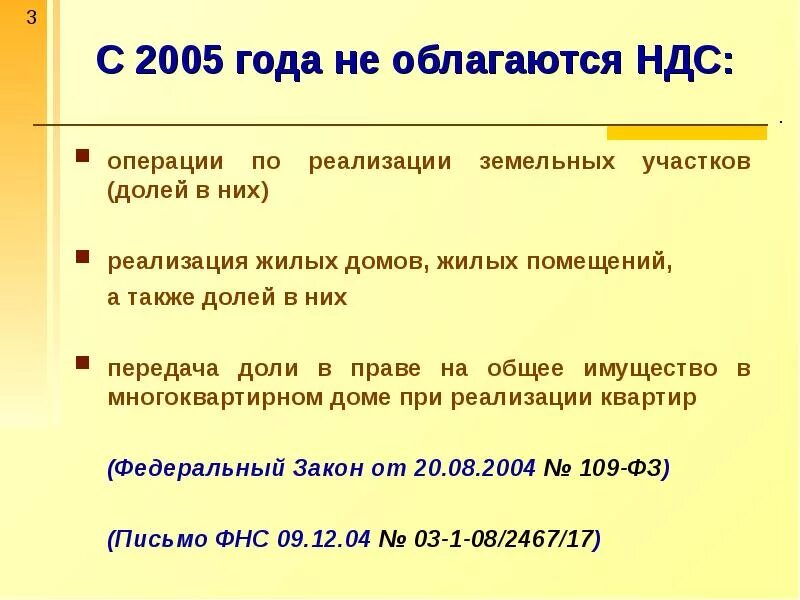 3

С 2005 года не облагаются НДС:

операции по реализации земельных участков (долей в них)

реализация жилых домов, жилых помещений,

а также долей в них

передача доли в праве на общее имущество в многоквартирном доме при реализации квартир

(Федеральный Закон от 20.08.2004 № 109-ФЗ)

(Письмо ФНС 09.12.04 № 03-1-08/2467/17)